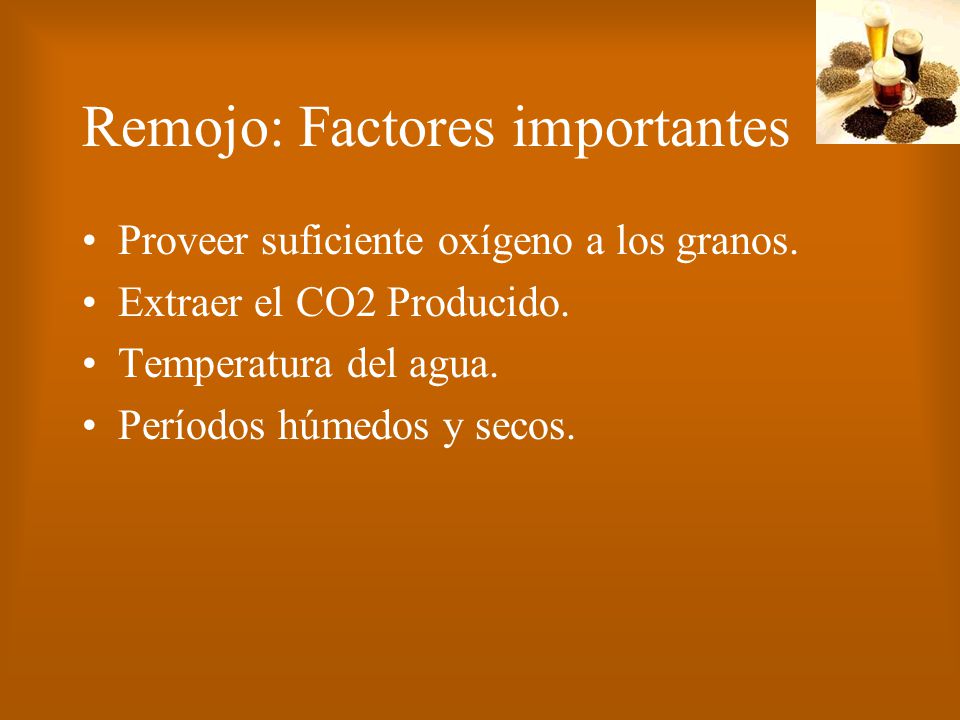 Remojo: Factores importantes

• Proveer suficiente oxígeno a los granos.
• Extraer el CO2 Producido.
• Temperatura del agua.
• Períodos húmedos y secos.